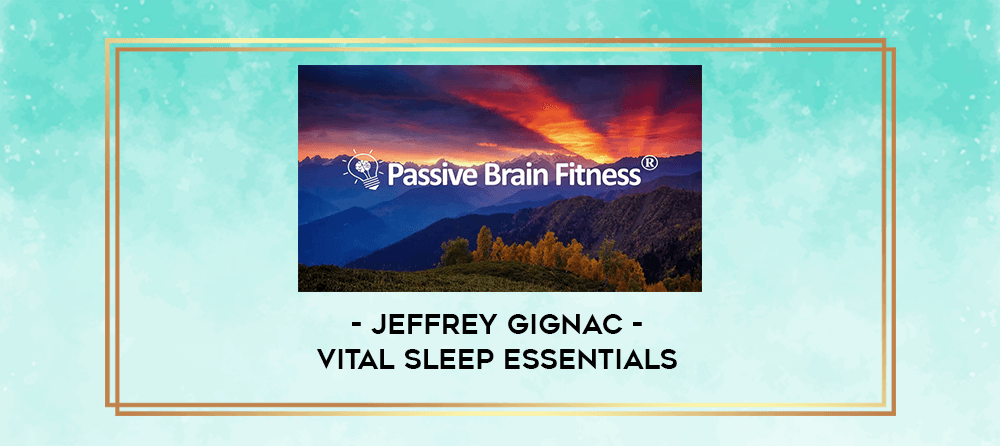 Passive Brain Fitness®

- JEFFREY GIGNAC -
VITAL SLEEP ESSENTIALS